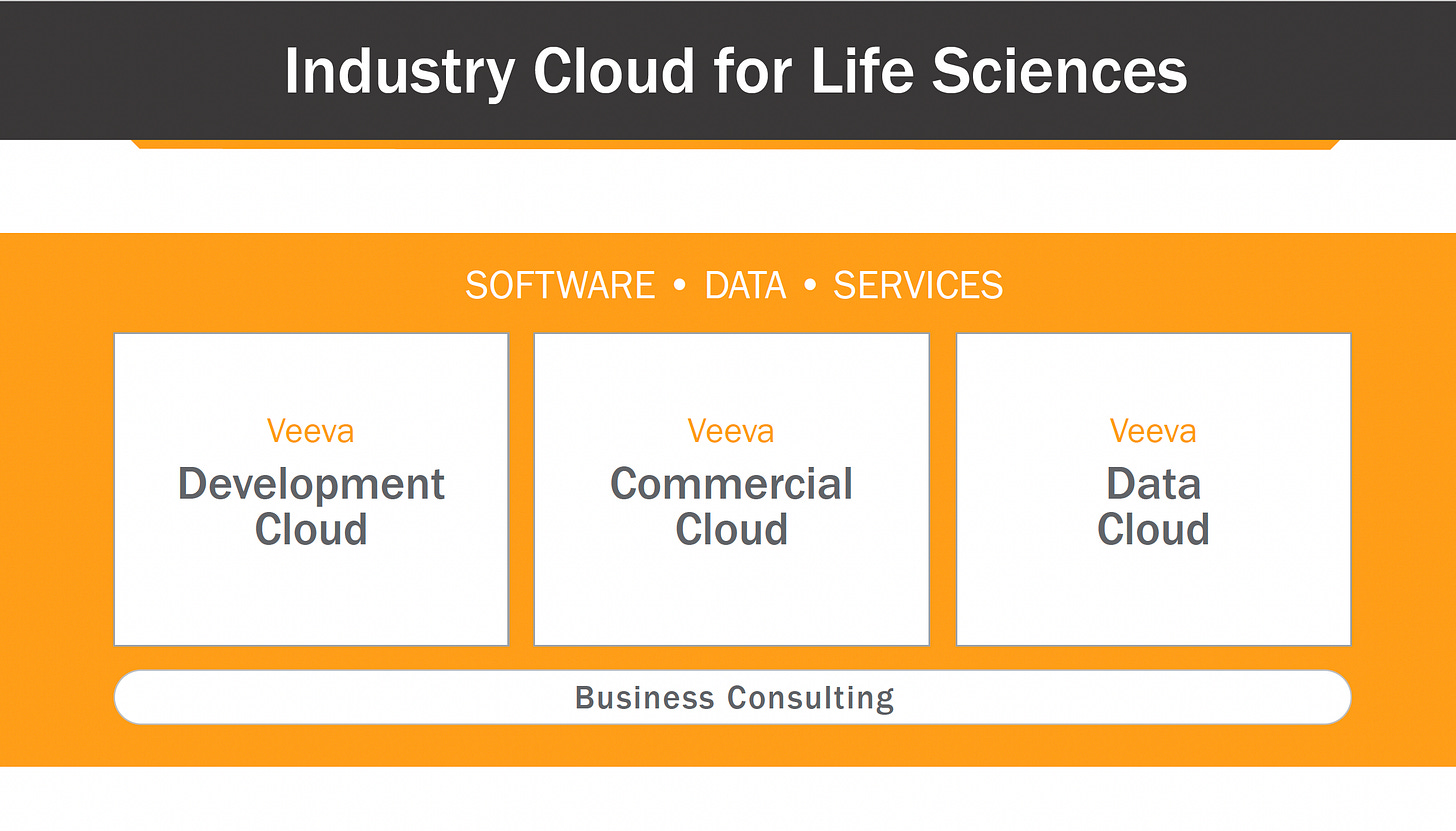 Industry Cloud for Life Sciences

SOFTWARE • DATA • SERVICES

Veeva
Development Cloud

Veeva
Commercial Cloud

Veeva
Data Cloud

Business Consulting